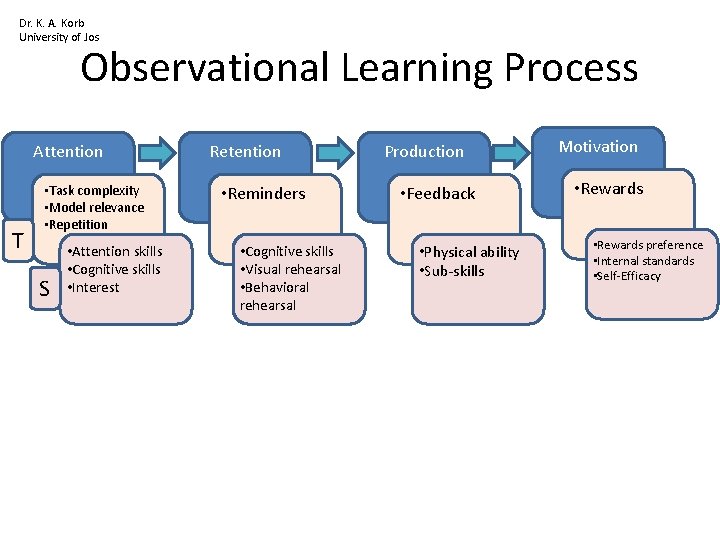 Dr. K. A. Korb
University of Jos

Observational Learning Process

Attention

•Task complexity
•Model relevance
•Repetition

T

•Attention skills
•Cognitive skills
•Interest

S

Retention

•Reminders

•Cognitive skills
•Visual rehearsal
•Behavioral rehearsal

Production

•Feedback

•Physical ability
•Sub-skills

Motivation

•Rewards

•Rewards preference
•Internal standards
•Self-Efficacy